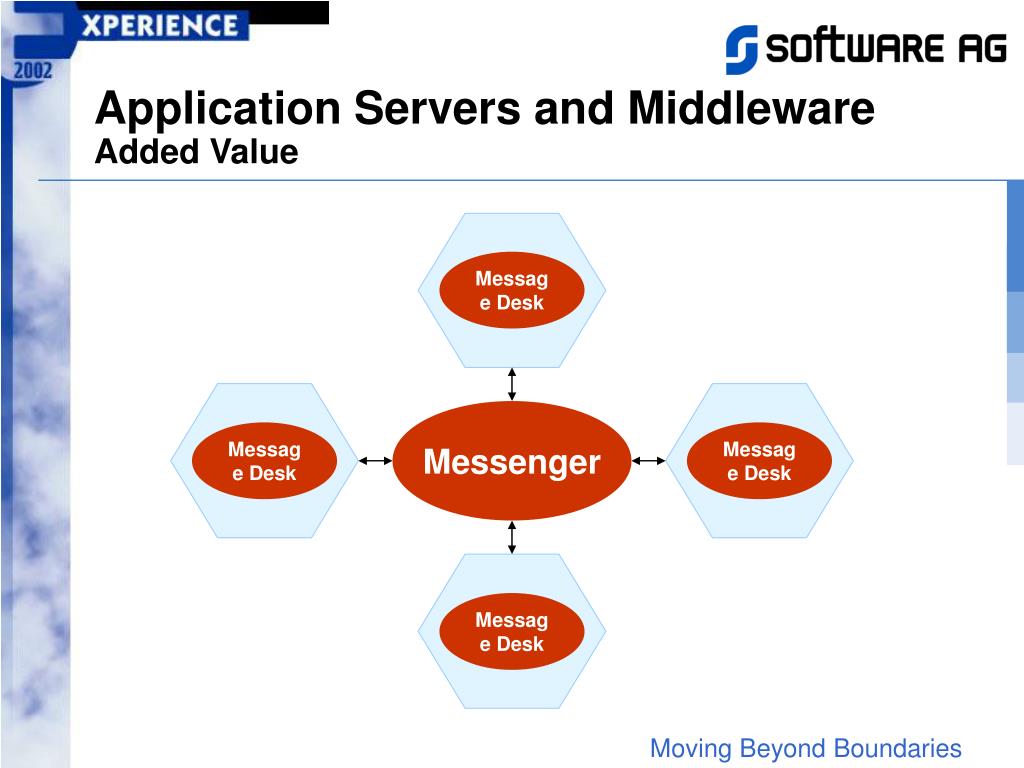 XPERIENCE
2002

SOFTWARE AG

Application Servers and Middleware
Added Value

Messag e Desk

Messag e Desk

Messenger

Messag e Desk

Messag e Desk

Moving Beyond Boundaries